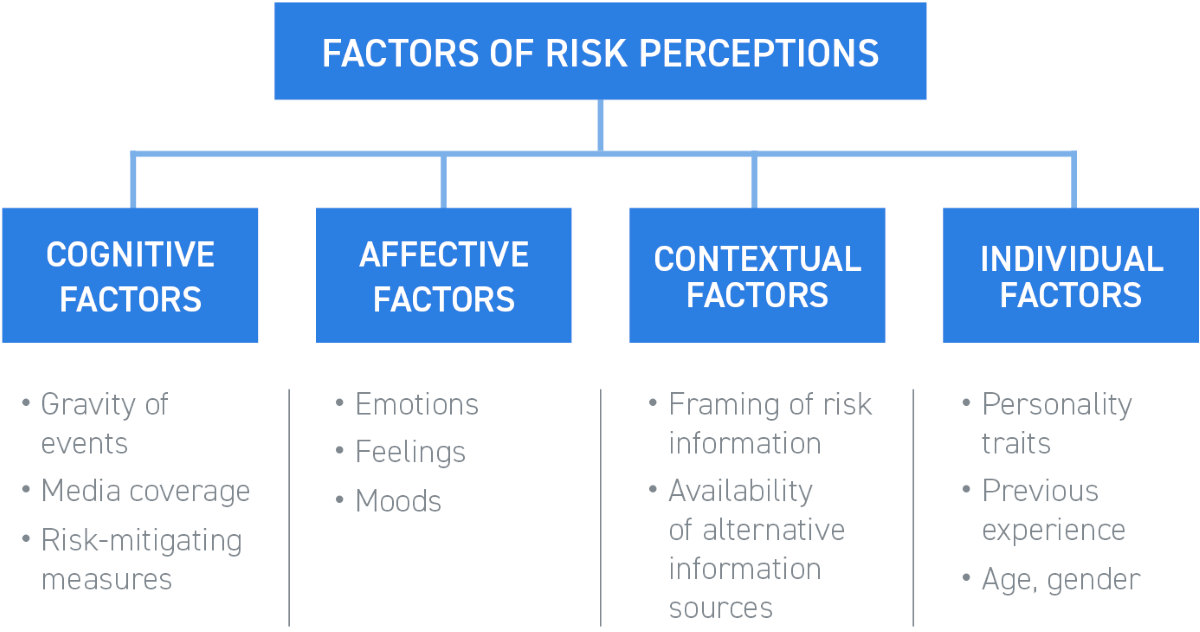 FACTORS OF RISK PERCEPTIONS

COGNITIVE FACTORS

• Gravity of events
• Media coverage
• Risk-mitigating measures

AFFECTIVE FACTORS

• Emotions
• Feelings
• Moods

CONTEXTUAL FACTORS

• Framing of risk information
• Availability of alternative information sources

INDIVIDUAL FACTORS

• Personality traits
• Previous experience
• Age, gender